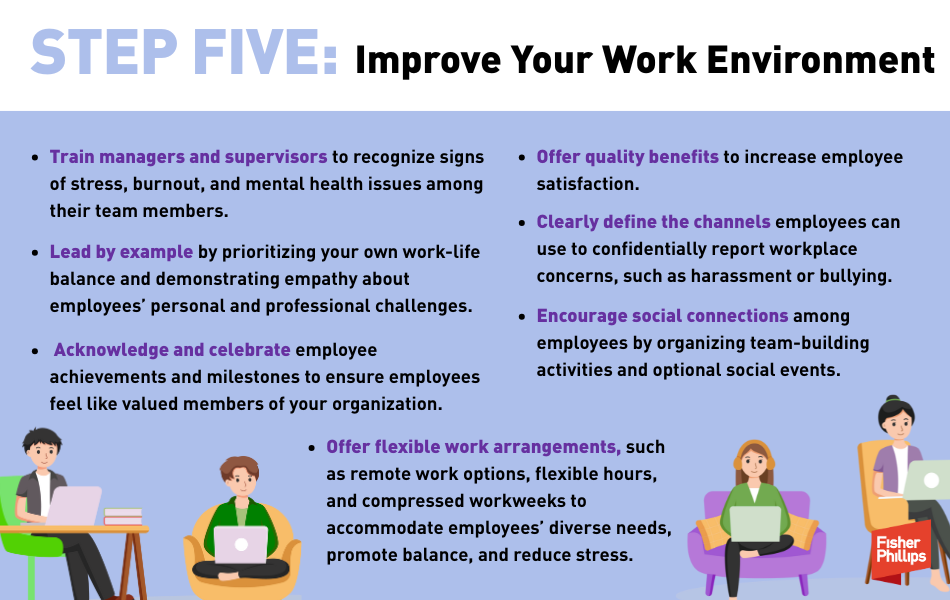 STEP FIVE: Improve Your Work Environment

- Train managers and supervisors to recognize signs of stress, burnout, and mental health issues among their team members.
- Lead by example by prioritizing your own work-life balance and demonstrating empathy about employees' personal and professional challenges.
- Acknowledge and celebrate employee achievements and milestones to ensure employees feel like valued members of your organization.

- Offer quality benefits to increase employee satisfaction.
- Clearly define the channels employees can use to confidentially report workplace concerns, such as harassment or bullying.
- Encourage social connections among employees by organizing team-building activities and optional social events.

- Offer flexible work arrangements, such as remote work options, flexible hours, and compressed workweeks to accommodate employees' diverse needs, promote balance, and reduce stress.

Fisher Phillips